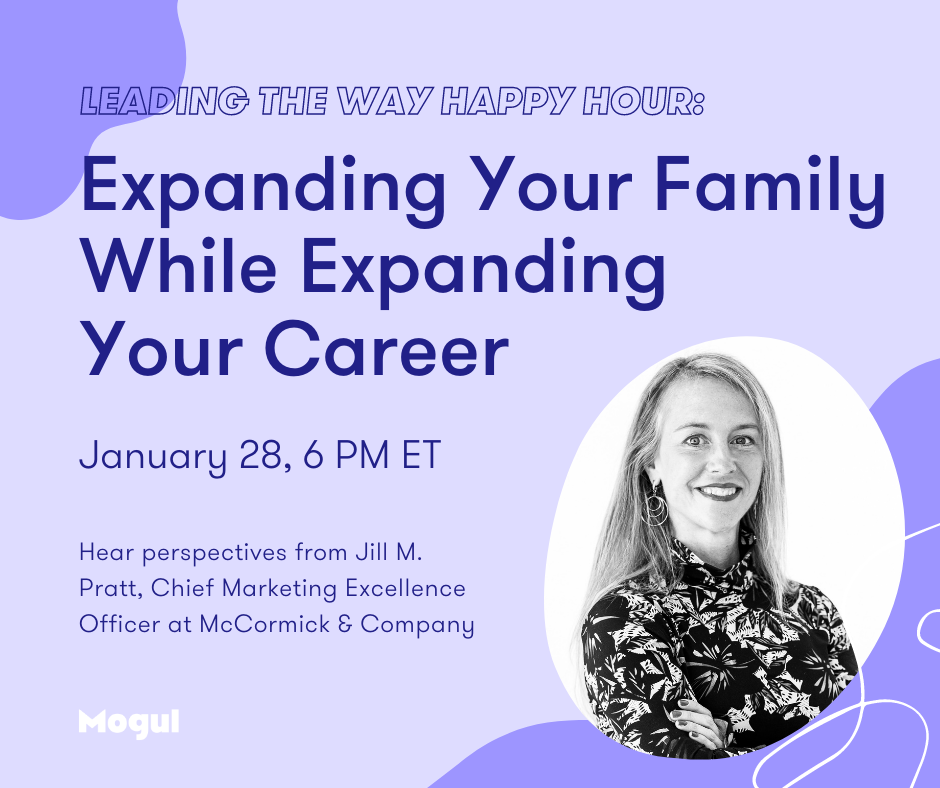 LEADING THE WAY HAPPY HOUR:

Expanding Your Family While Expanding Your Career

January 28, 6 PM ET

Hear perspectives from Jill M. Pratt, Chief Marketing Excellence Officer at McCormick & Company

Mogul